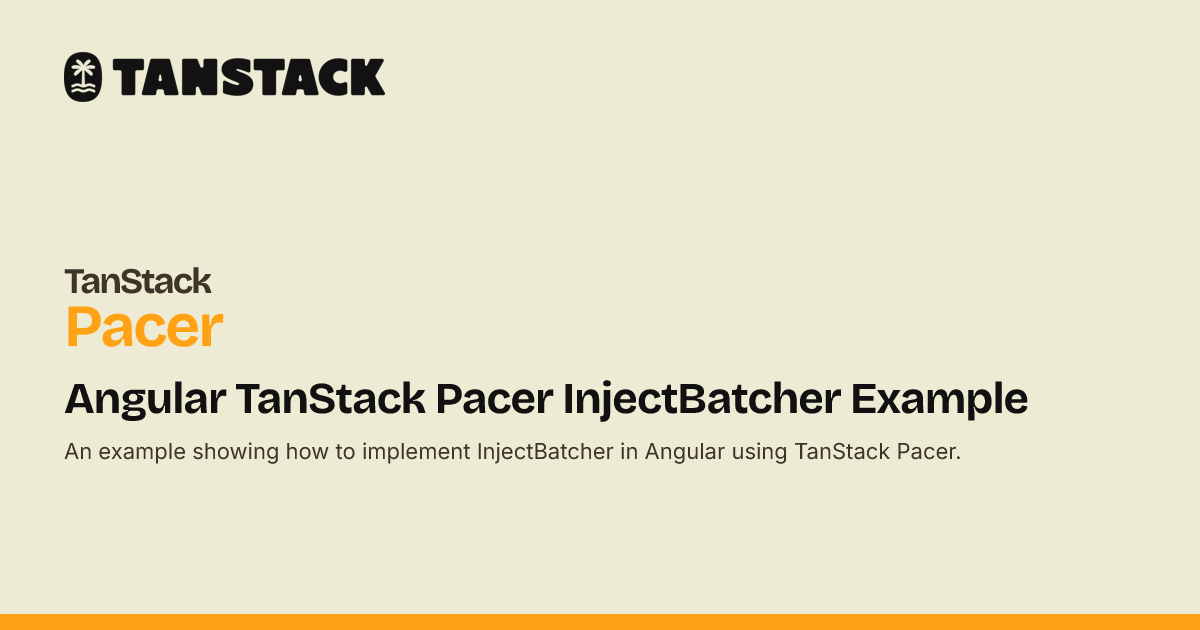 TANSTACK

TanStack
Pacer

Angular TanStack Pacer InjectBatcher Example

An example showing how to implement InjectBatcher in Angular using TanStack Pacer.